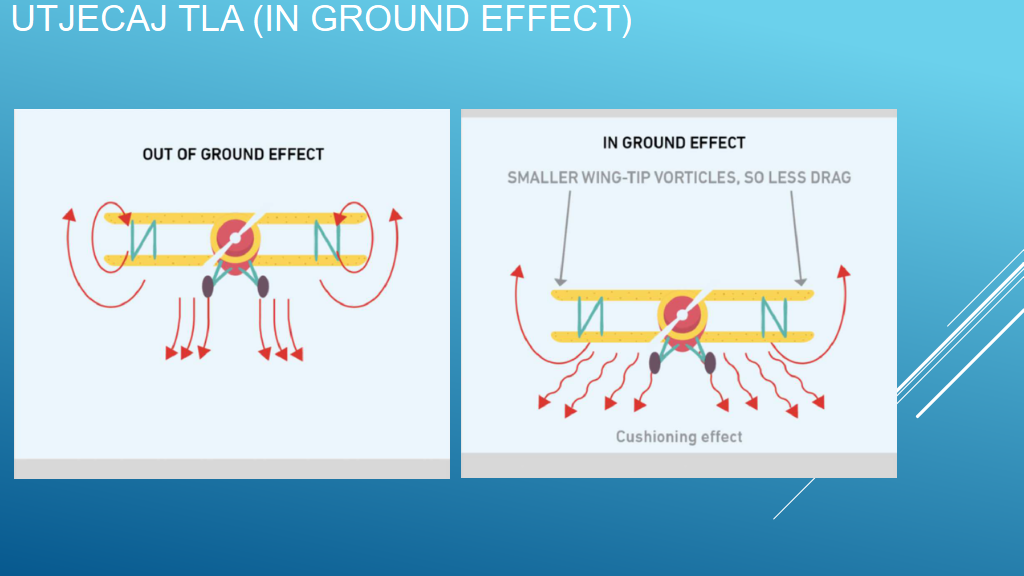 UTJECAJ TLA (IN GROUND EFFECT)

OUT OF GROUND EFFECT

IN GROUND EFFECT

SMALLER WING-TIP VORTICLES, SO LESS DRAG

Cushioning effect